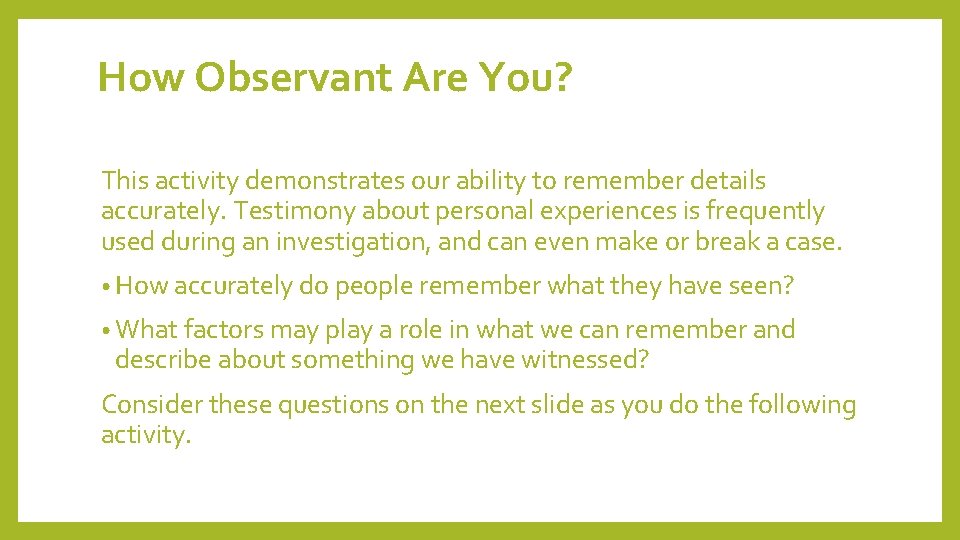 How Observant Are You?

This activity demonstrates our ability to remember details accurately. Testimony about personal experiences is frequently used during an investigation, and can even make or break a case.

• How accurately do people remember what they have seen?

• What factors may play a role in what we can remember and describe about something we have witnessed?

Consider these questions on the next slide as you do the following activity.